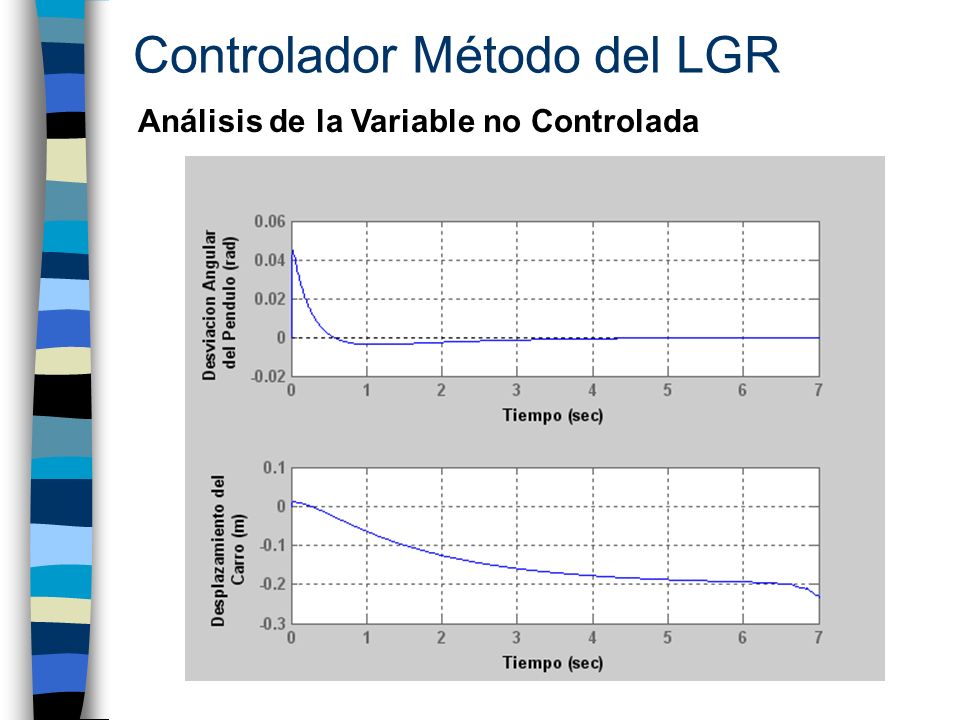 Controlador Método del LGR

Análisis de la Variable no Controlada

Desviacion Angular del Pendulo (rad)

0.06
0.04
0.02
0
-0.02

0 1 2 3 4 5 6 7

Tiempo (sec)

Desplazamiento del Carro (m)

0.1
0
-0.1
-0.2
-0.3

0 1 2 3 4 5 6 7

Tiempo (sec)